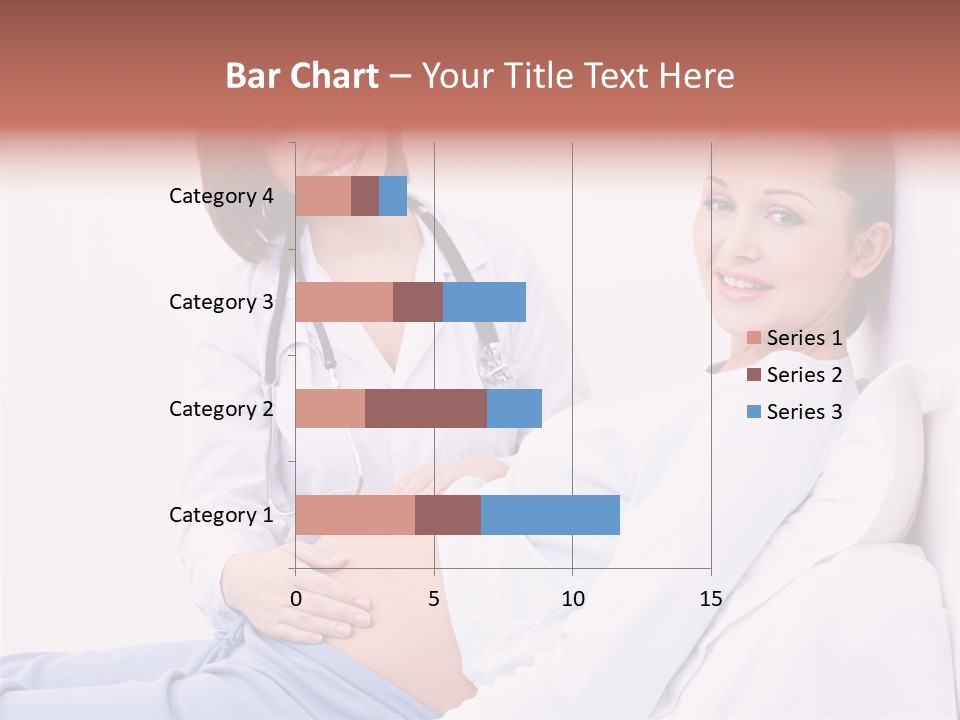 Bar Chart – Your Title Text Here

Category 4
Category 3
Category 2
Category 1

0
5
10
15

Series 1
Series 2
Series 3